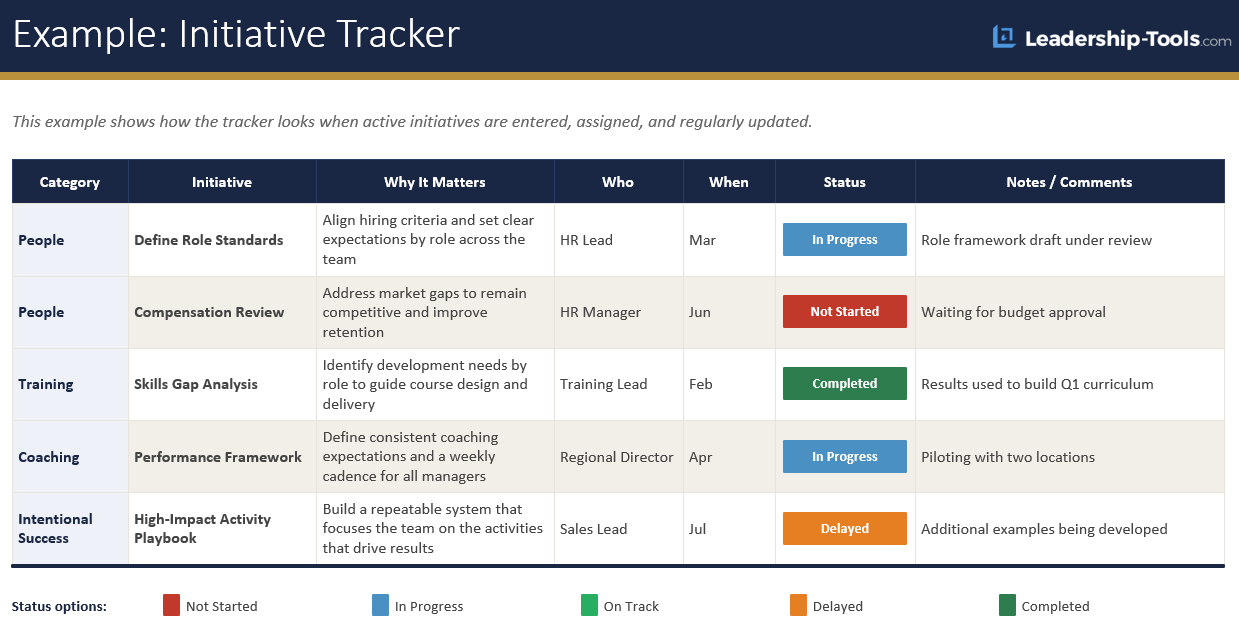 Example: Initiative Tracker

Leadership-Tools.com

This example shows how the tracker looks when active initiatives are entered, assigned, and regularly updated.

| Category | Initiative | Why It Matters | Who | When | Status | Notes / Comments |
|---|---|---|---|---|---|---|
| People | Define Role Standards | Align hiring criteria and set clear expectations by role across the team | HR Lead | Mar | In Progress | Role framework draft under review |
| People | Compensation Review | Address market gaps to remain competitive and improve retention | HR Manager | Jun | Not Started | Waiting for budget approval |
| Training | Skills Gap Analysis | Identify development needs by role to guide course design and delivery | Training Lead | Feb | Completed | Results used to build Q1 curriculum |
| Coaching | Performance Framework | Define consistent coaching expectations and a weekly cadence for all managers | Regional Director | Apr | In Progress | Piloting with two locations |
| Intentional Success | High-Impact Activity Playbook | Build a repeatable system that focuses the team on the activities that drive results | Sales Lead | Jul | Delayed | Additional examples being developed |

Status options: Not Started In Progress On Track Delayed Completed